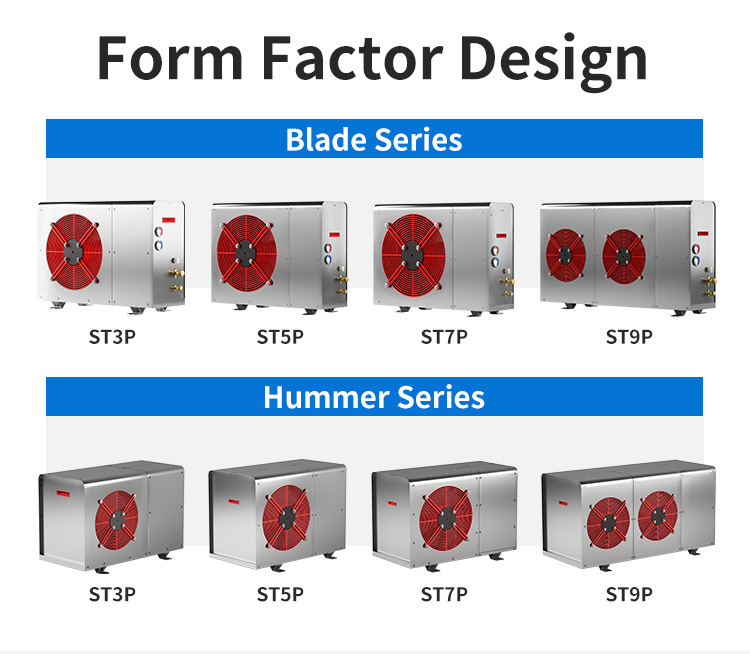 Form Factor Design

Blade Series

ST3P

ST5P

ST7P

ST9P

Hummer Series

ST3P

ST5P

ST7P

ST9P